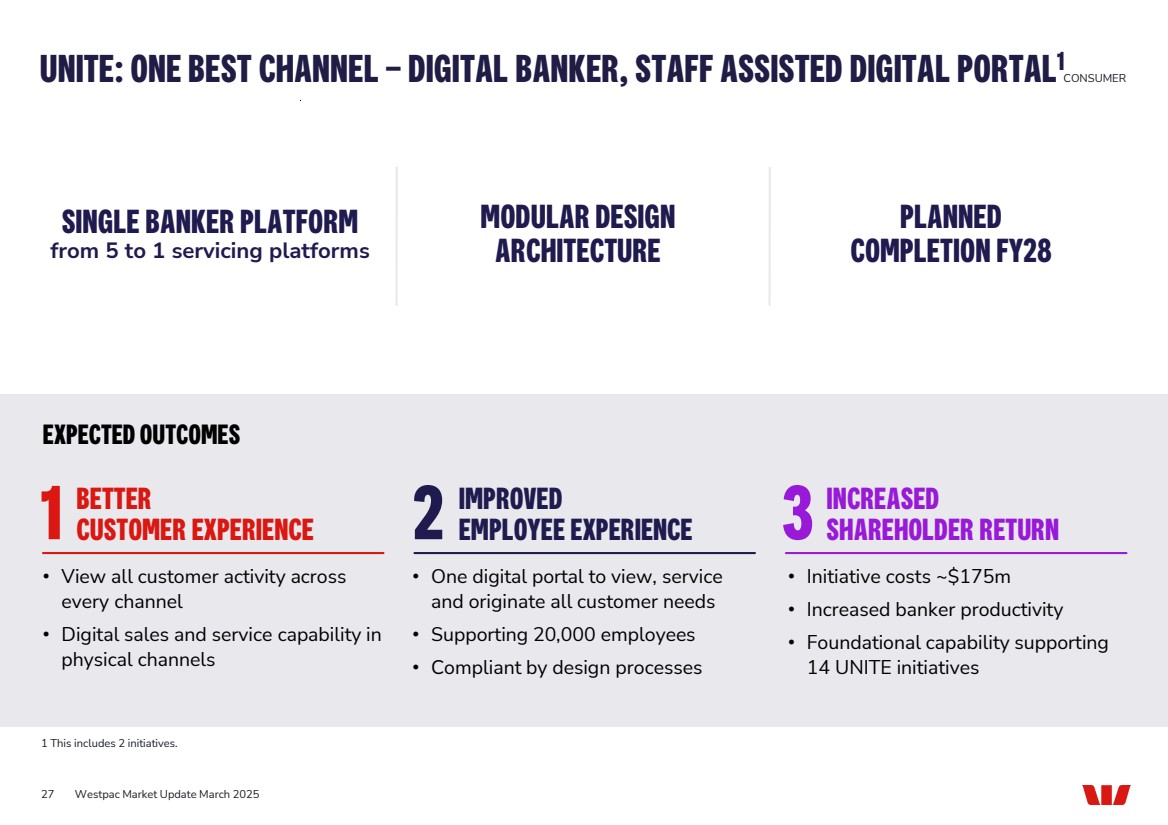 UNITE: ONE BEST CHANNEL – DIGITAL BANKER, STAFF ASSISTED DIGITAL PORTAL$^1$ CONSUMER

SINGLE BANKER PLATFORM
from 5 to 1 servicing platforms

MODULAR DESIGN ARCHITECTURE

PLANNED COMPLETION FY28

EXPECTED OUTCOMES

1 BETTER CUSTOMER EXPERIENCE
• View all customer activity across every channel
• Digital sales and service capability in physical channels

2 IMPROVED EMPLOYEE EXPERIENCE
• One digital portal to view, service and originate all customer needs
• Supporting 20,000 employees
• Compliant by design processes

3 INCREASED SHAREHOLDER RETURN
• Initiative costs ~$175m
• Increased banker productivity
• Foundational capability supporting 14 UNITE initiatives

1 This includes 2 initiatives.

27 Westpac Market Update March 2025